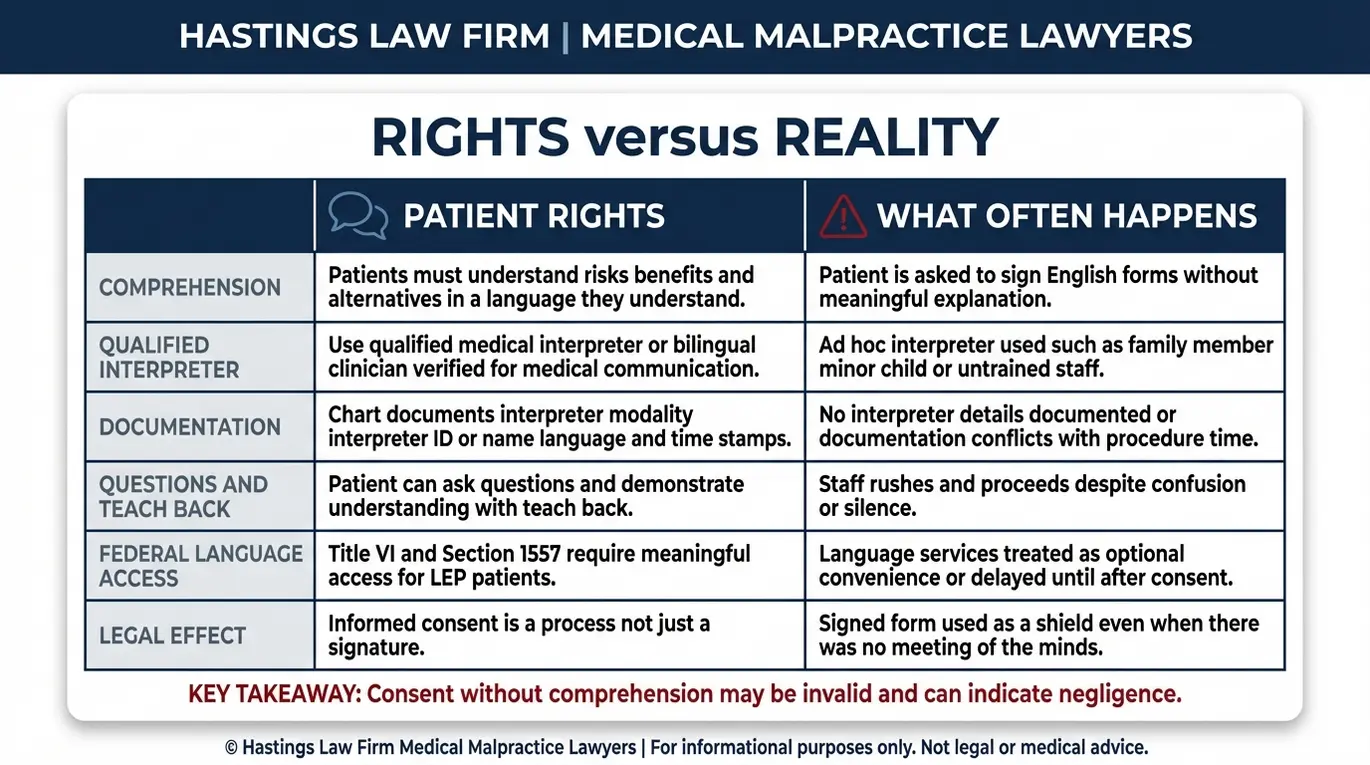 HASTINGS LAW FIRM | MEDICAL MALPRACTICE LAWYERS

RIGHTS versus REALITY

| | PATIENT RIGHTS | WHAT OFTEN HAPPENS |
|---|---|---|
| COMPREHENSION | Patients must understand risks benefits and alternatives in a language they understand. | Patient is asked to sign English forms without meaningful explanation. |
| QUALIFIED INTERPRETER | Use qualified medical interpreter or bilingual clinician verified for medical communication. | Ad hoc interpreter used such as family member minor child or untrained staff. |
| DOCUMENTATION | Chart documents interpreter modality interpreter ID or name language and time stamps. | No interpreter details documented or documentation conflicts with procedure time. |
| QUESTIONS AND TEACH BACK | Patient can ask questions and demonstrate understanding with teach back. | Staff rushes and proceeds despite confusion or silence. |
| FEDERAL LANGUAGE ACCESS | Title VI and Section 1557 require meaningful access for LEP patients. | Language services treated as optional convenience or delayed until after consent. |
| LEGAL EFFECT | Informed consent is a process not just a signature. | Signed form used as a shield even when there was no meeting of the minds. |

KEY TAKEAWAY: Consent without comprehension may be invalid and can indicate negligence.

© Hastings Law Firm Medical Malpractice Lawyers | For informational purposes only. Not legal or medical advice.